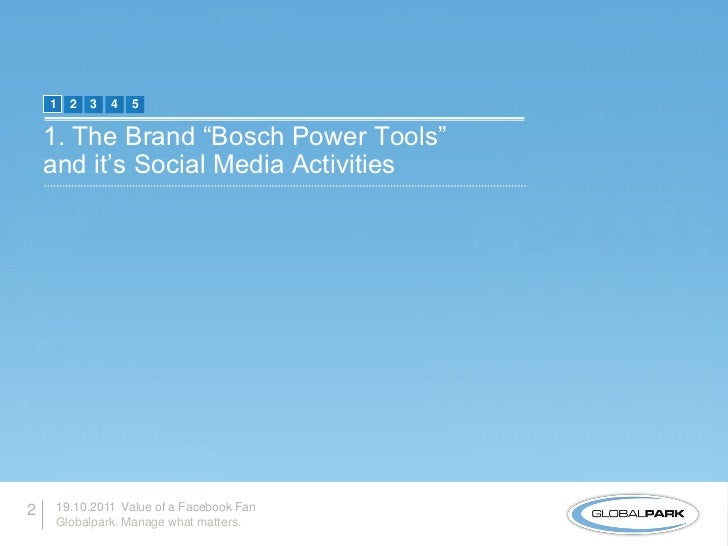 1 2 3 4 5

1. The Brand “Bosch Power Tools” and it’s Social Media Activities

2 19.10.2011 Value of a Facebook Fan
Globalpark. Manage what matters.

GLOBALPARK